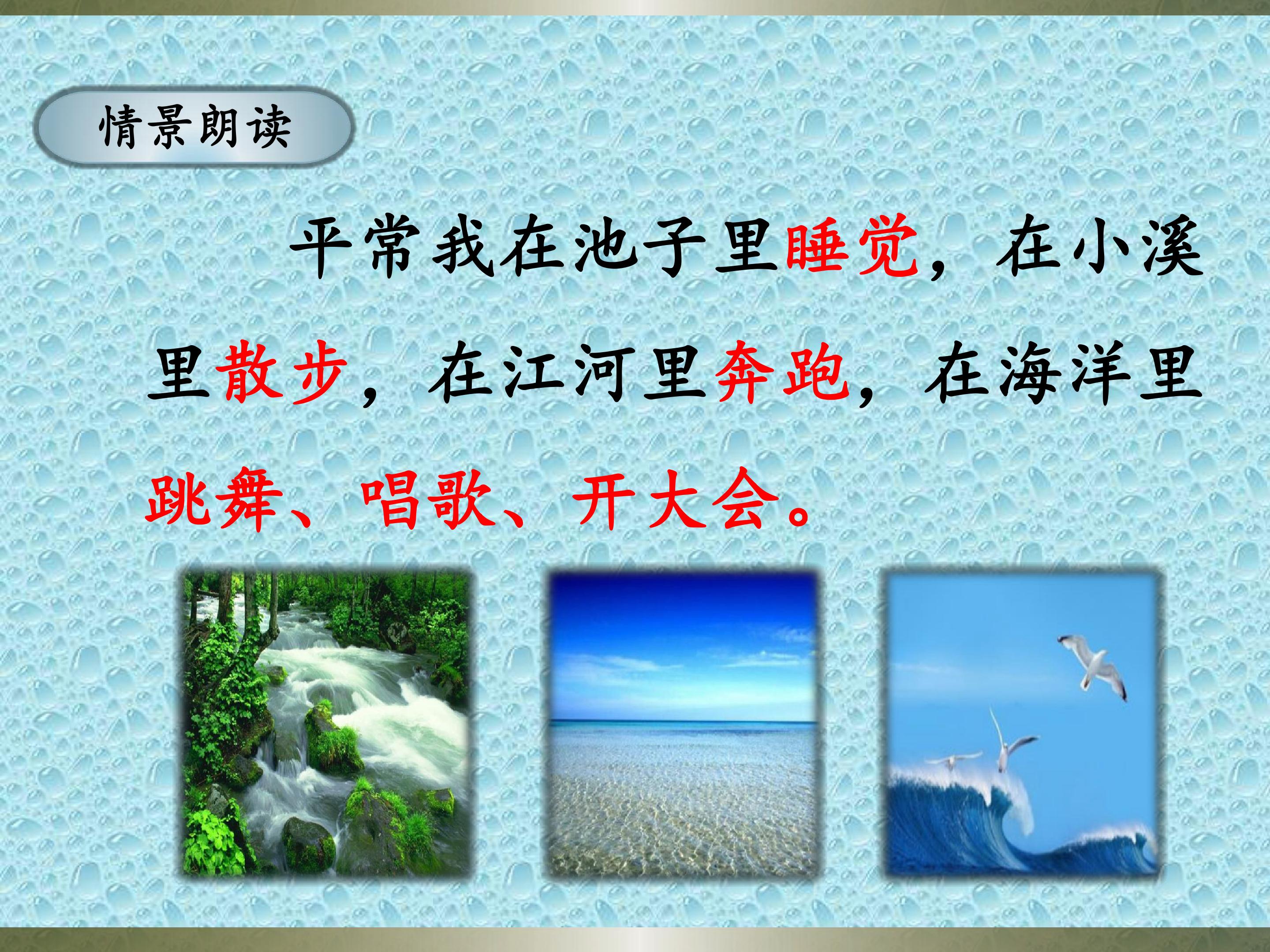 情景朗读

平常我在池子里睡觉，在小溪里散步，在江河里奔跑，在海洋里跳舞、唱歌、开大会。